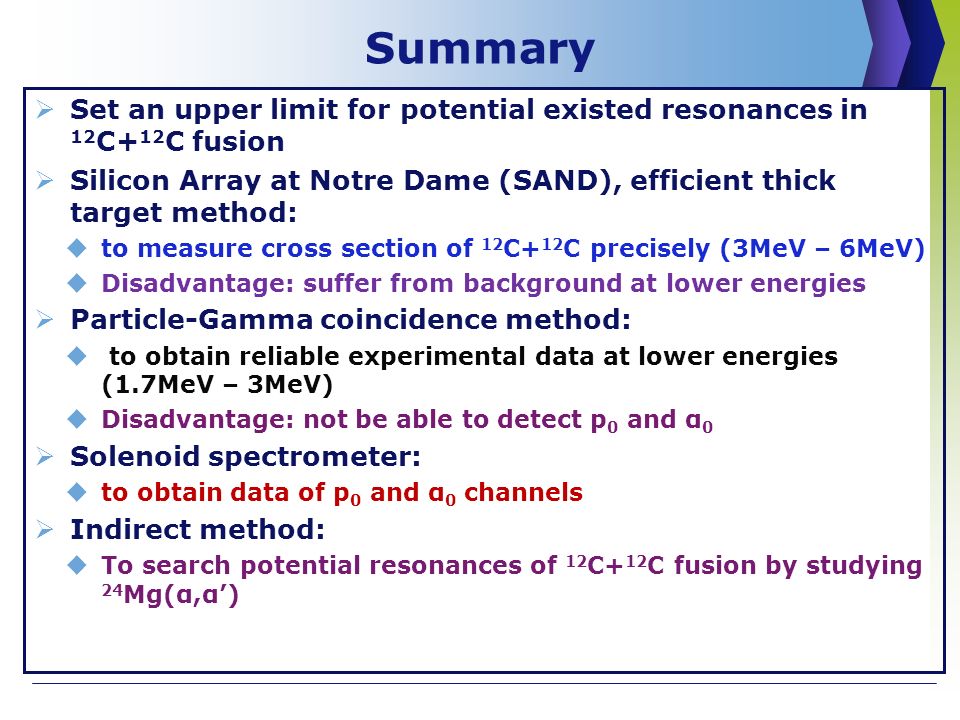 Summary

➢ Set an upper limit for potential existed resonances in $^{12}C+^{12}C$ fusion

➢ Silicon Array at Notre Dame (SAND), efficient thick target method:

◆ to measure cross section of $^{12}C+^{12}C$ precisely (3MeV – 6MeV)

◆ Disadvantage: suffer from background at lower energies

➢ Particle-Gamma coincidence method:

◆ to obtain reliable experimental data at lower energies (1.7MeV – 3MeV)

◆ Disadvantage: not be able to detect $p_0$ and $\alpha_0$

➢ Solenoid spectrometer:

◆ to obtain data of $p_0$ and $\alpha_0$ channels

➢ Indirect method:

◆ To search potential resonances of $^{12}C+^{12}C$ fusion by studying $^{24}Mg(\alpha,\alpha')$